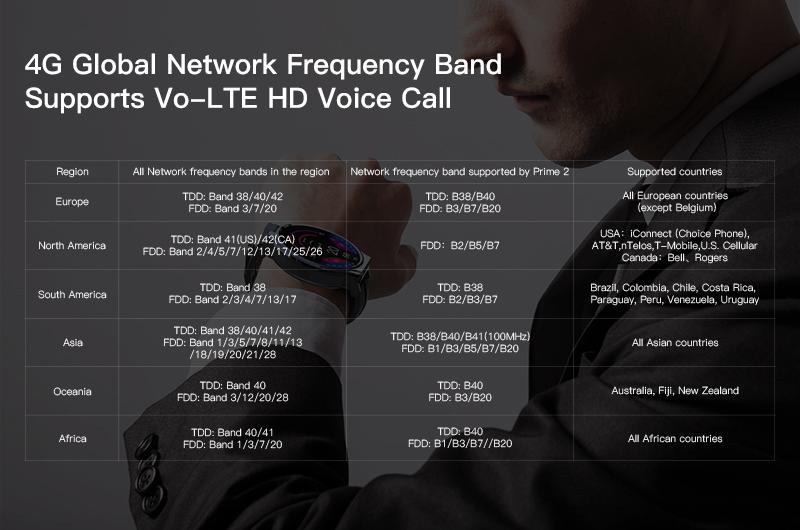 4G Global Network Frequency Band
Supports Vo-LTE HD Voice Call

| Region | All Network frequency bands in the region | Network frequency band supported by Prime 2 | Supported countries |
|---|---|---|---|
| Europe | TDD: Band 38/40/42 FDD: Band 3/7/20 | TDD: B38/B40 FDD: B3/B7/B20 | All European countries (except Belgium) |
| North America | TDD: Band 41(US)/42(CA) FDD: Band 2/4/5/7/12/13/17/25/26 | FDD: B2/B5/B7 | USA: iConnect (Choice Phone), AT&T,nTelos,T-Mobile,U.S. Cellular Canada: Bell、Rogers |
| South America | TDD: Band 38 FDD: Band 2/3/4/7/13/17 | TDD: B38 FDD: B2/B3/B7 | Brazil, Colombia, Chile, Costa Rica, Paraguay, Peru, Venezuela, Uruguay |
| Asia | TDD: Band 38/40/41/42 FDD: Band 1/3/5/7/8/11/13 /18/19/20/21/28 | TDD: B38/B40/B41(100MHz) FDD: B1/B3/B5/B7/B20 | All Asian countries |
| Oceania | TDD: Band 40 FDD: Band 3/12/20/28 | TDD: B40 FDD: B3/B20 | Australia, Fiji, New Zealand |
| Africa | TDD: Band 40/41 FDD: Band 1/3/7/20 | TDD: B40 FDD: B1/B3/B7//B20 | All African countries |